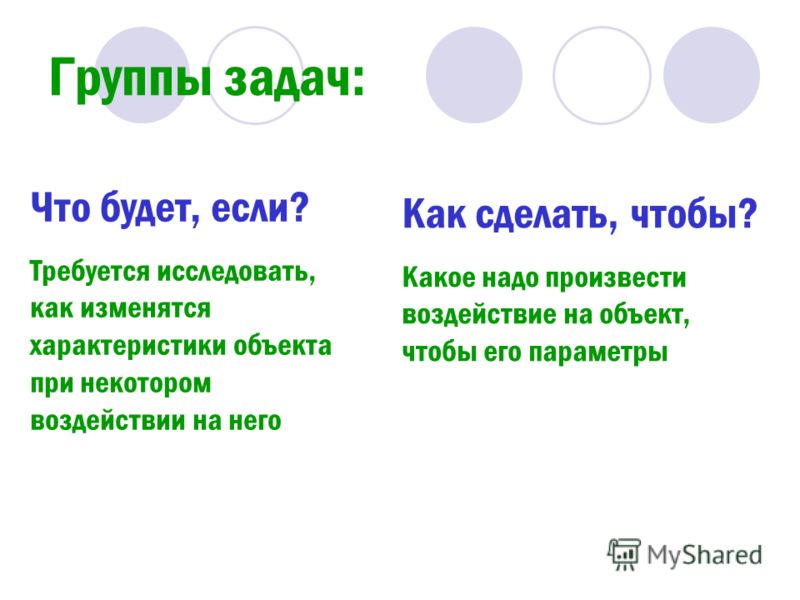 Группы задач:

Что будет, если?

Требуется исследовать, как изменятся характеристики объекта при некотором воздействии на него

Как сделать, чтобы?

Какое надо произвести воздействие на объект, чтобы его параметры

MyShared